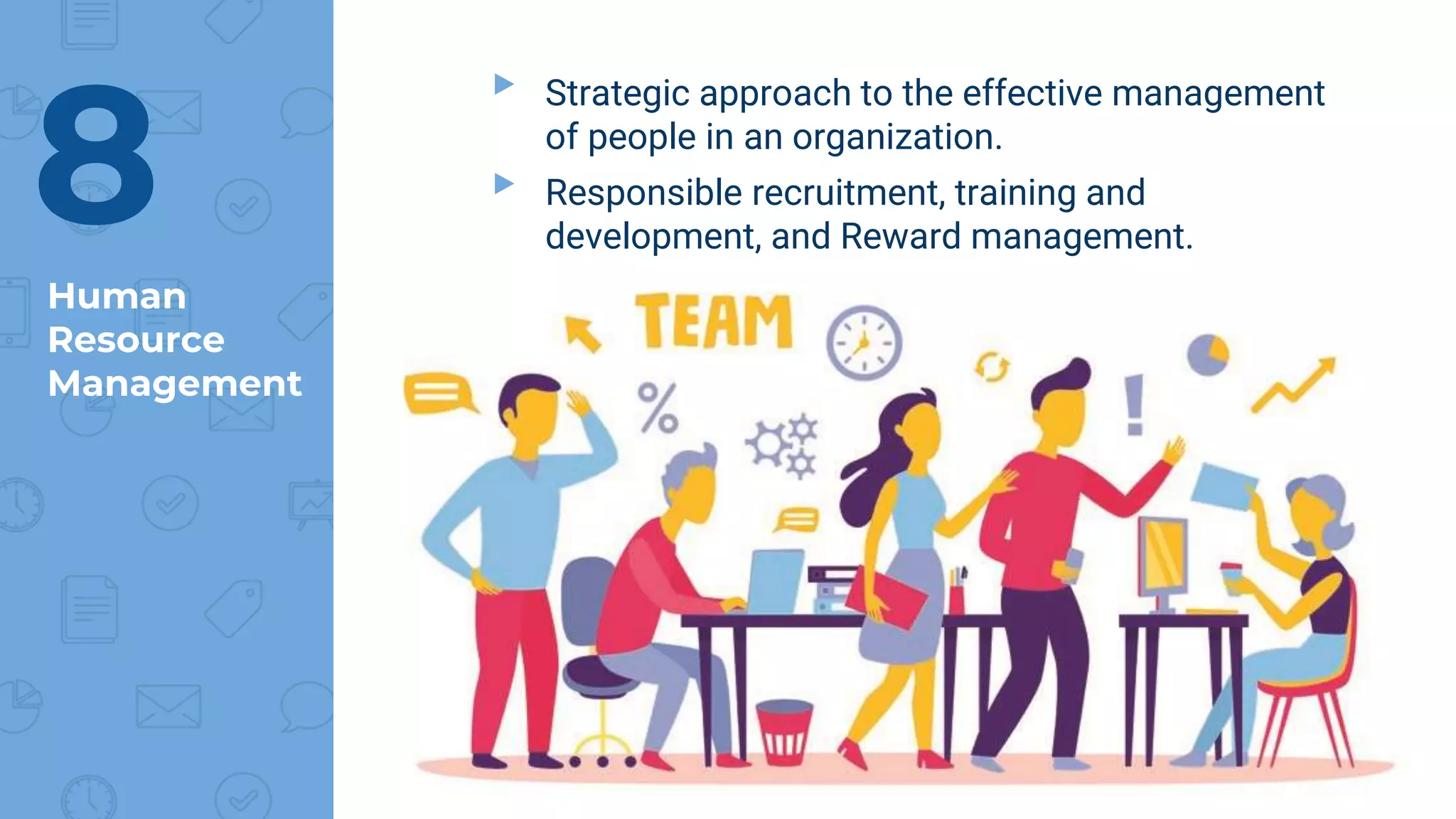 8

Human Resource Management

▶ Strategic approach to the effective management of people in an organization.

▶ Responsible recruitment, training and development, and Reward management.

TEAM

%

!